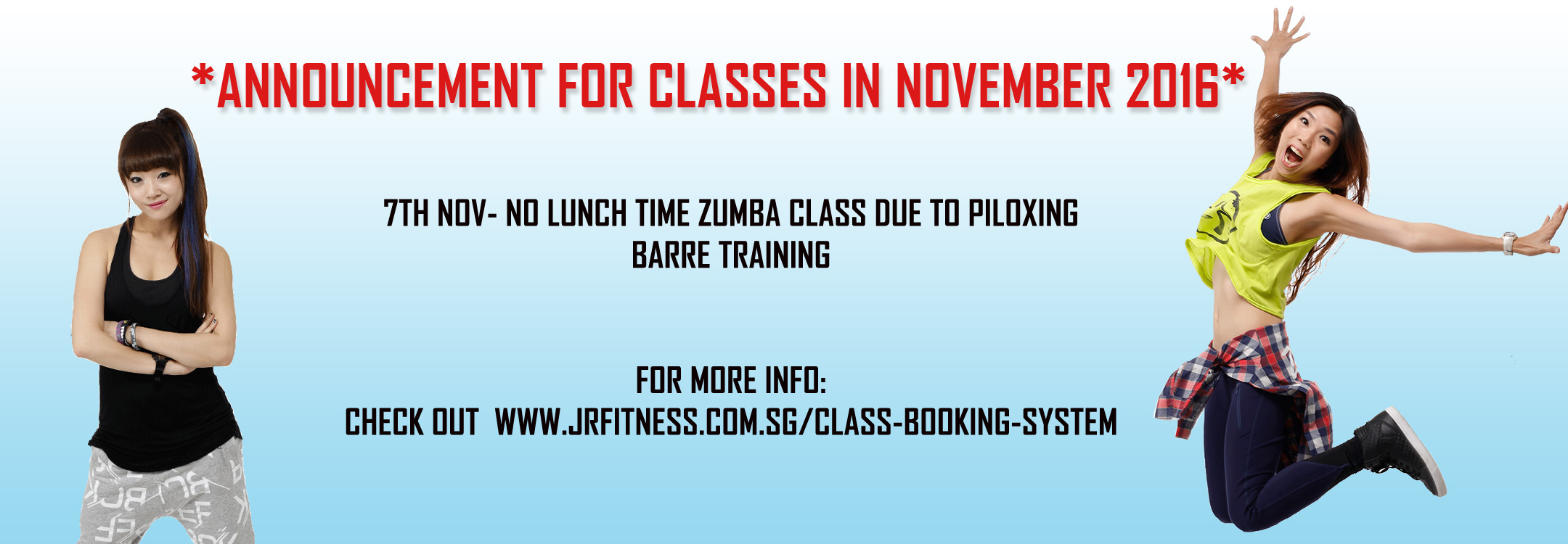 *ANNOUNCEMENT FOR CLASSES IN NOVEMBER 2016*

7TH NOV- NO LUNCH TIME ZUMBA CLASS DUE TO PILOXING BARRE TRAINING

FOR MORE INFO:
CHECK OUT WWW.JRFITNESS.COM.SG/CLASS-BOOKING-SYSTEM